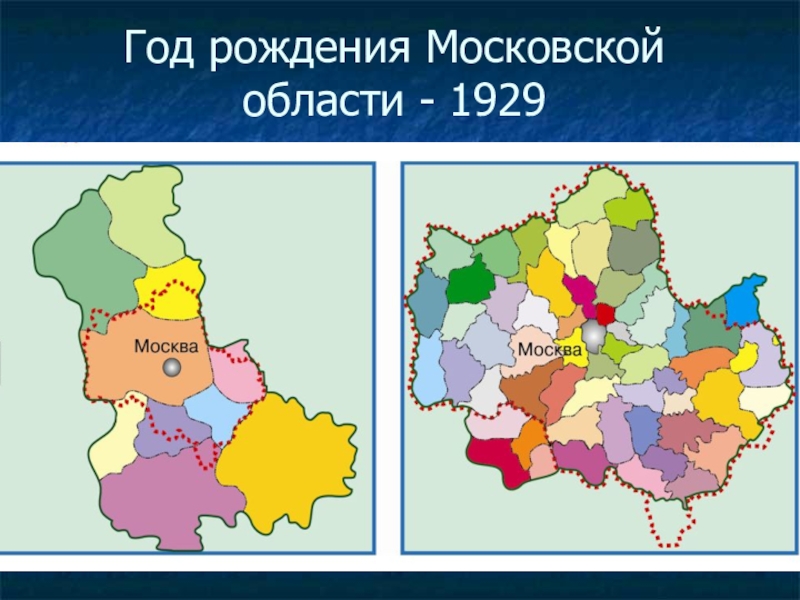 Год рождения Московской области - 1929

Москва

Москва